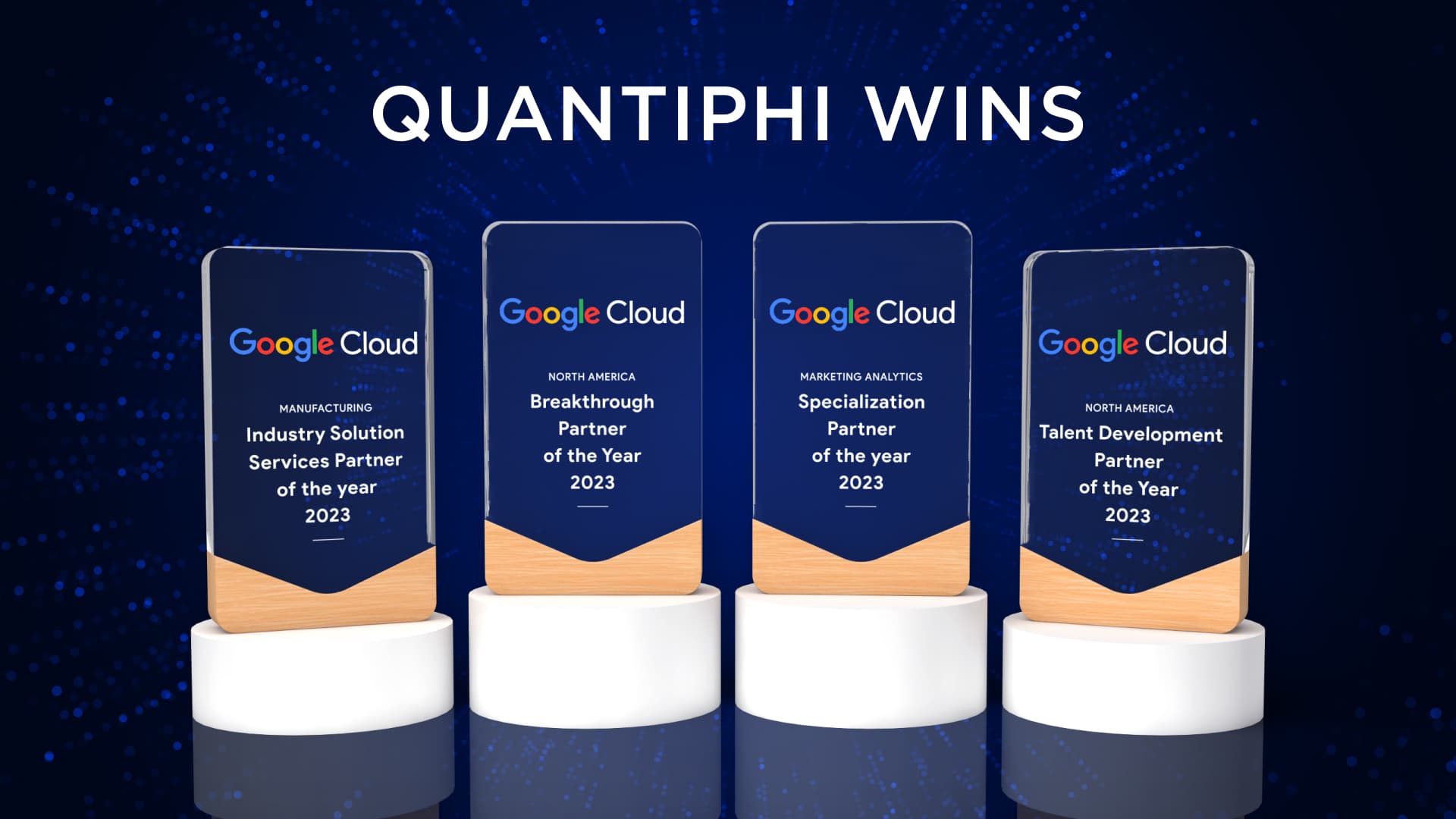 QUANTIPHI WINS

Google Cloud

MANUFACTURING

Industry Solution Services Partner of the year 2023

Google Cloud

NORTH AMERICA

Breakthrough Partner of the Year 2023

Google Cloud

MARKETING ANALYTICS

Specialization Partner of the year 2023

Google Cloud

NORTH AMERICA

Talent Development Partner of the Year 2023